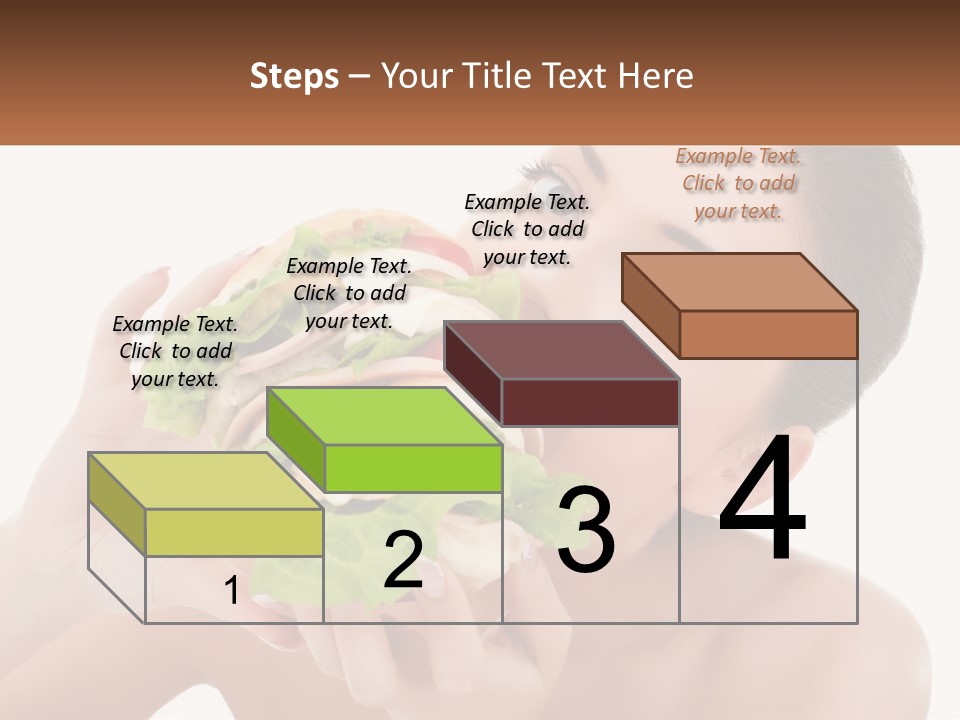 Steps – Your Title Text Here

Example Text. Click to add your text.

Example Text. Click to add your text.

Example Text. Click to add your text.

Example Text. Click to add your text.

1

2

3

4